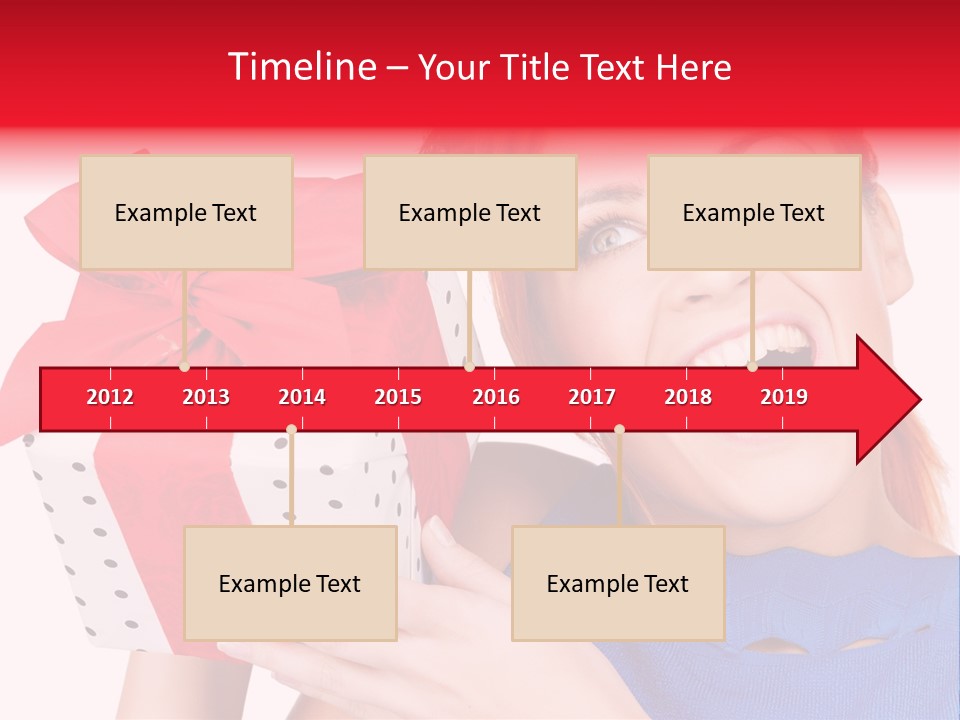 Timeline – Your Title Text Here

Example Text

Example Text

Example Text

2012 2013 2014 2015 2016 2017 2018 2019

Example Text

Example Text